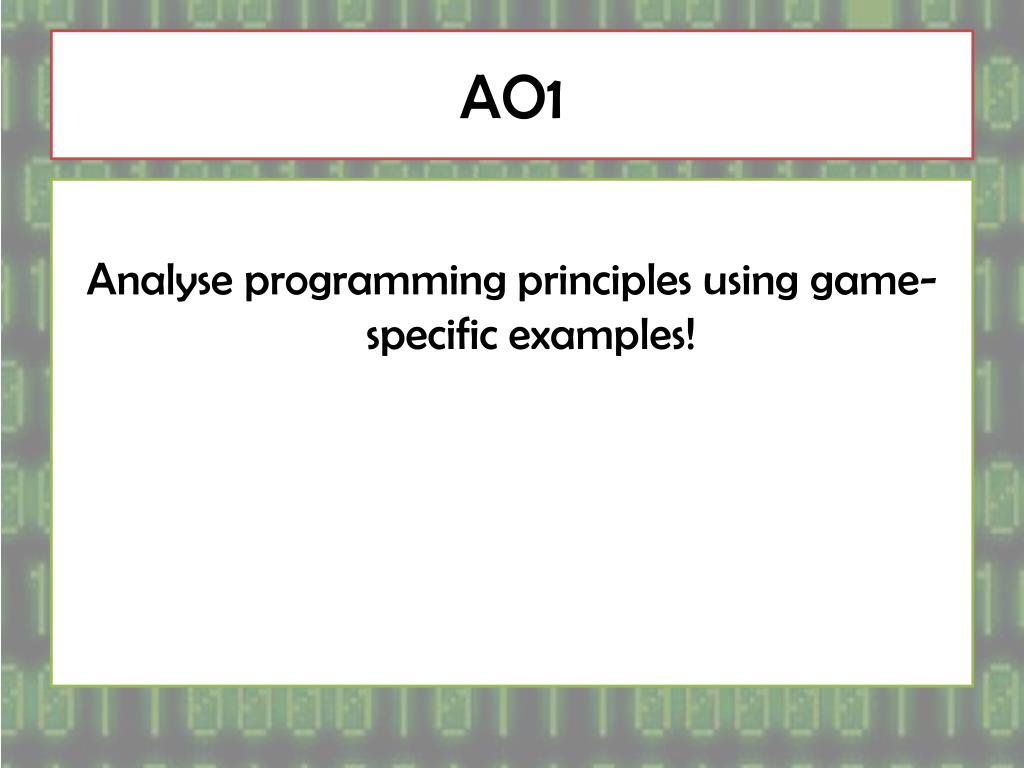 AO1

Analyse programming principles using game-specific examples!